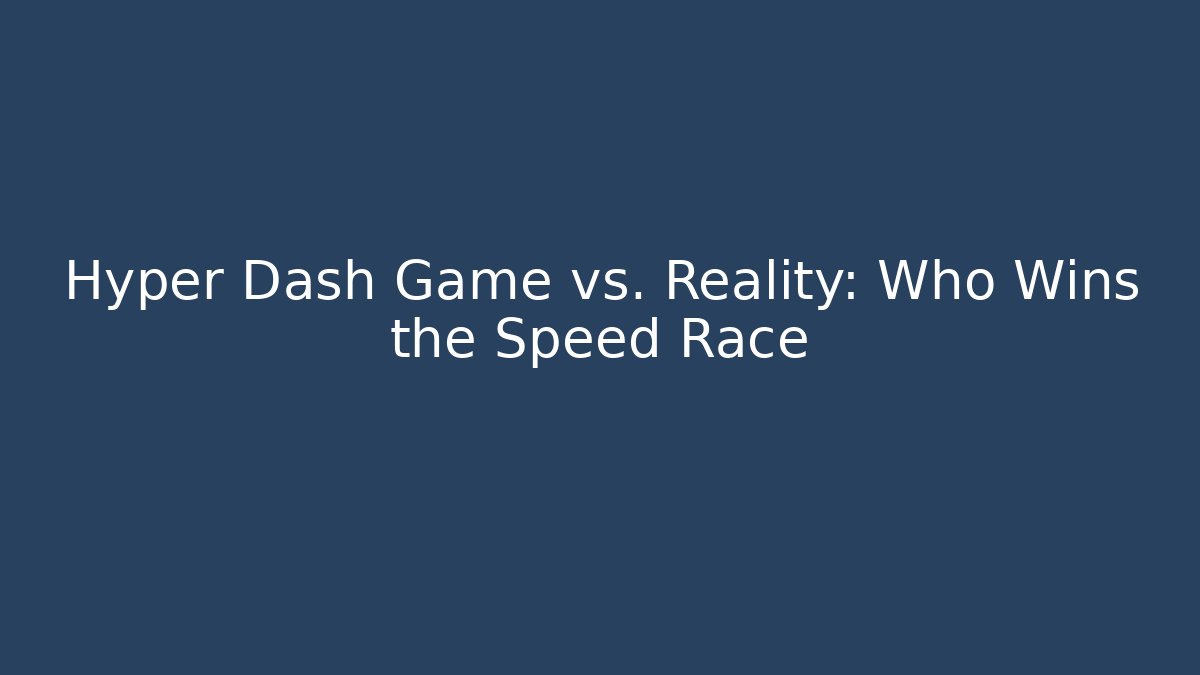 Hyper Dash Game vs. Reality: Who Wins the Speed Race